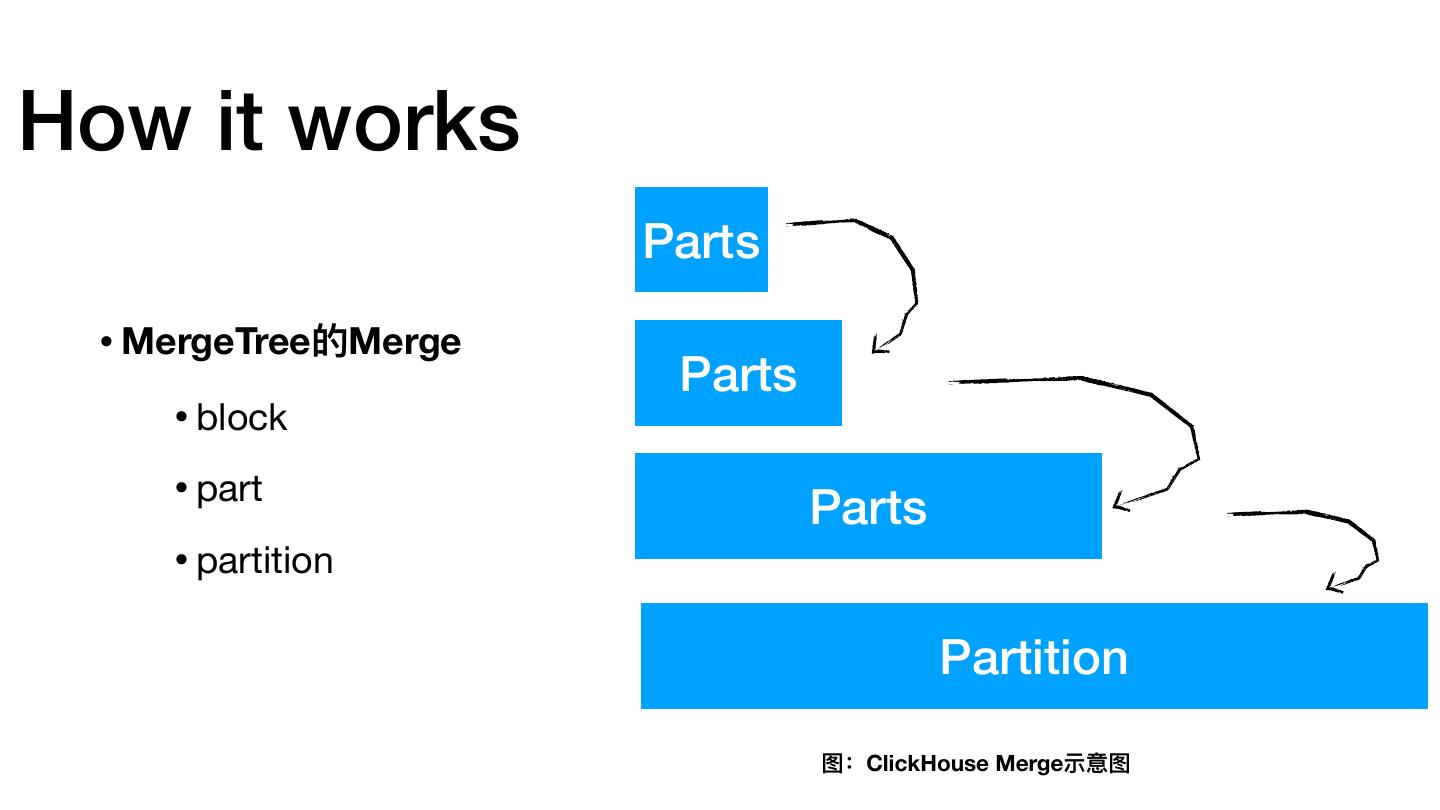 How it works

• MergeTree的Merge

• block

• part

• partition

Parts

Parts

Parts

Partition

图：ClickHouse Merge示意图